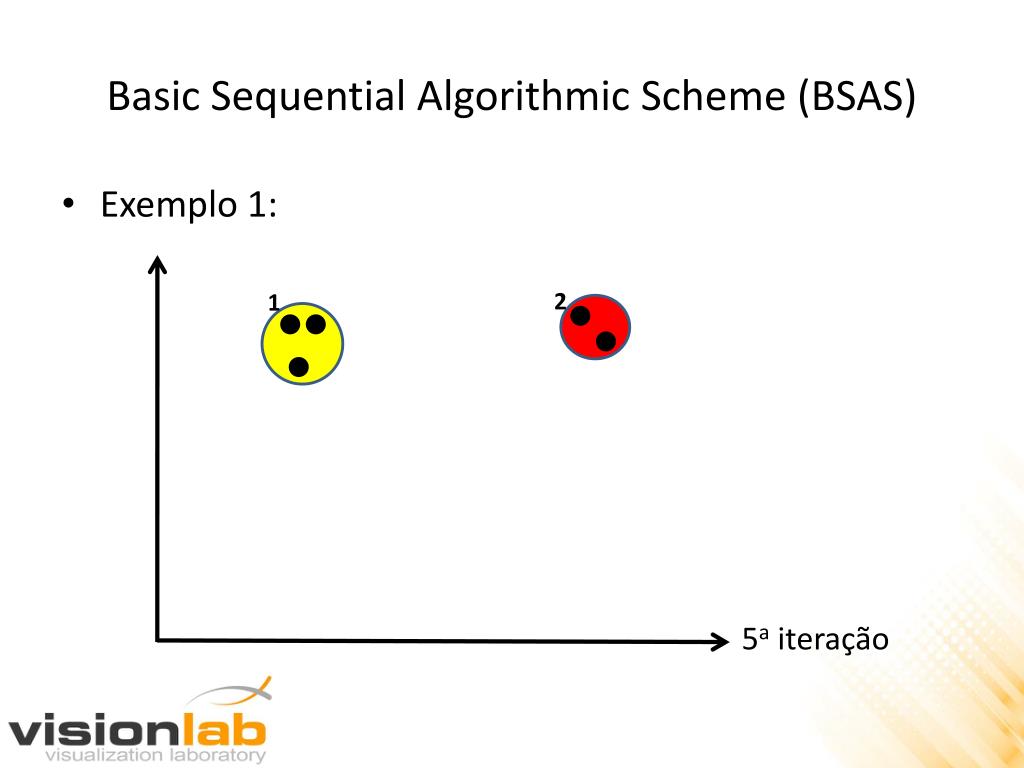 Basic Sequential Algorithmic Scheme (BSAS)

• Exemplo 1:

1

2

5ª iteração

visionlab
visualization laboratory